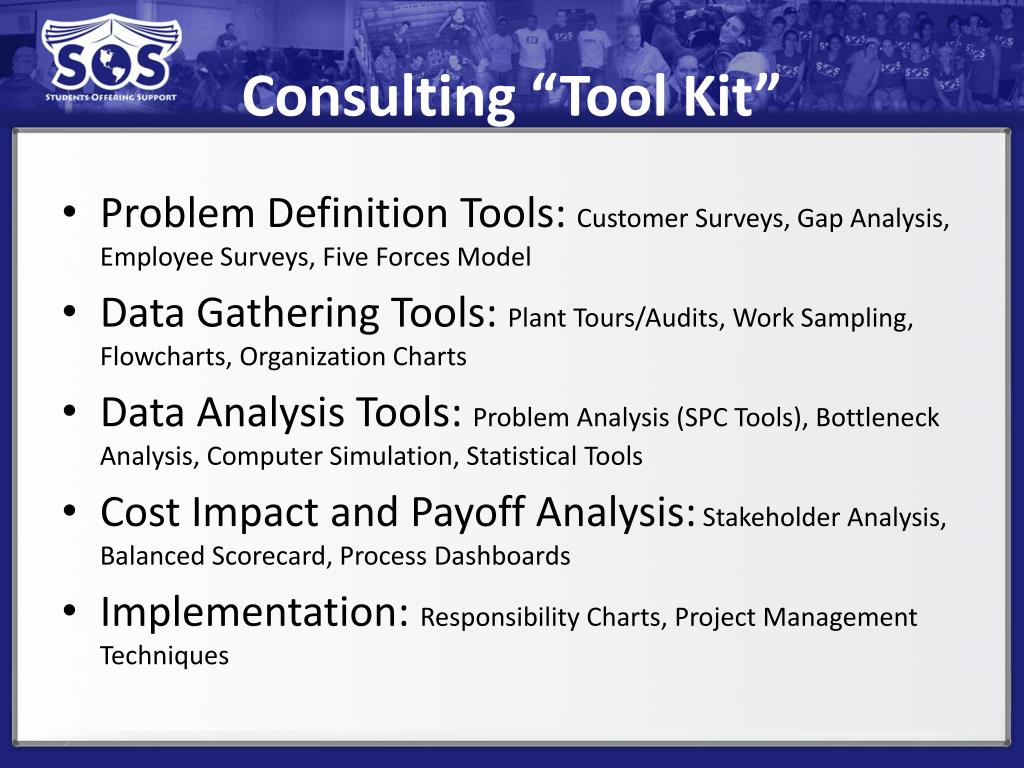 SOS
STUDENTS OFFERING SUPPORT

Consulting “Tool Kit”

• Problem Definition Tools: Customer Surveys, Gap Analysis, Employee Surveys, Five Forces Model
• Data Gathering Tools: Plant Tours/Audits, Work Sampling, Flowcharts, Organization Charts
• Data Analysis Tools: Problem Analysis (SPC Tools), Bottleneck Analysis, Computer Simulation, Statistical Tools
• Cost Impact and Payoff Analysis: Stakeholder Analysis, Balanced Scorecard, Process Dashboards
• Implementation: Responsibility Charts, Project Management Techniques